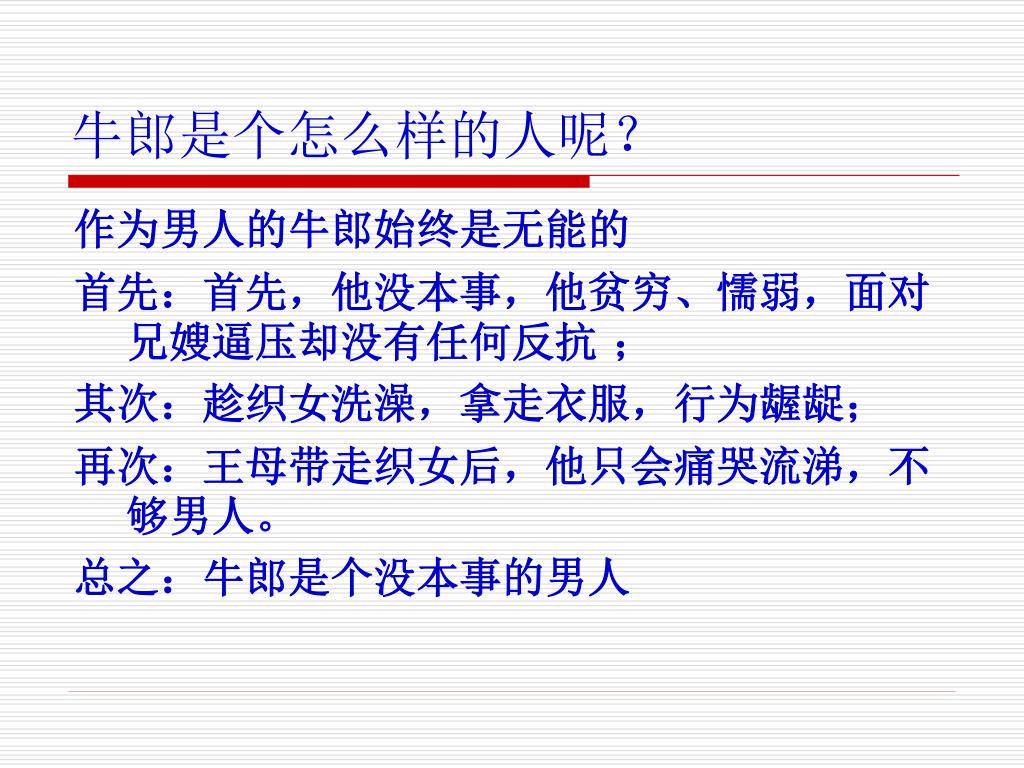 牛郎是个怎么样的人呢？

作为男人的牛郎始终是无能的

首先：首先，他没本事，他贫穷、懦弱，面对兄嫂逼压却没有任何反抗 ；

其次：趁织女洗澡，拿走衣服，行为龌龊；

再次：王母带走织女后，他只会痛哭流涕，不够男人。

总之：牛郎是个没本事的男人